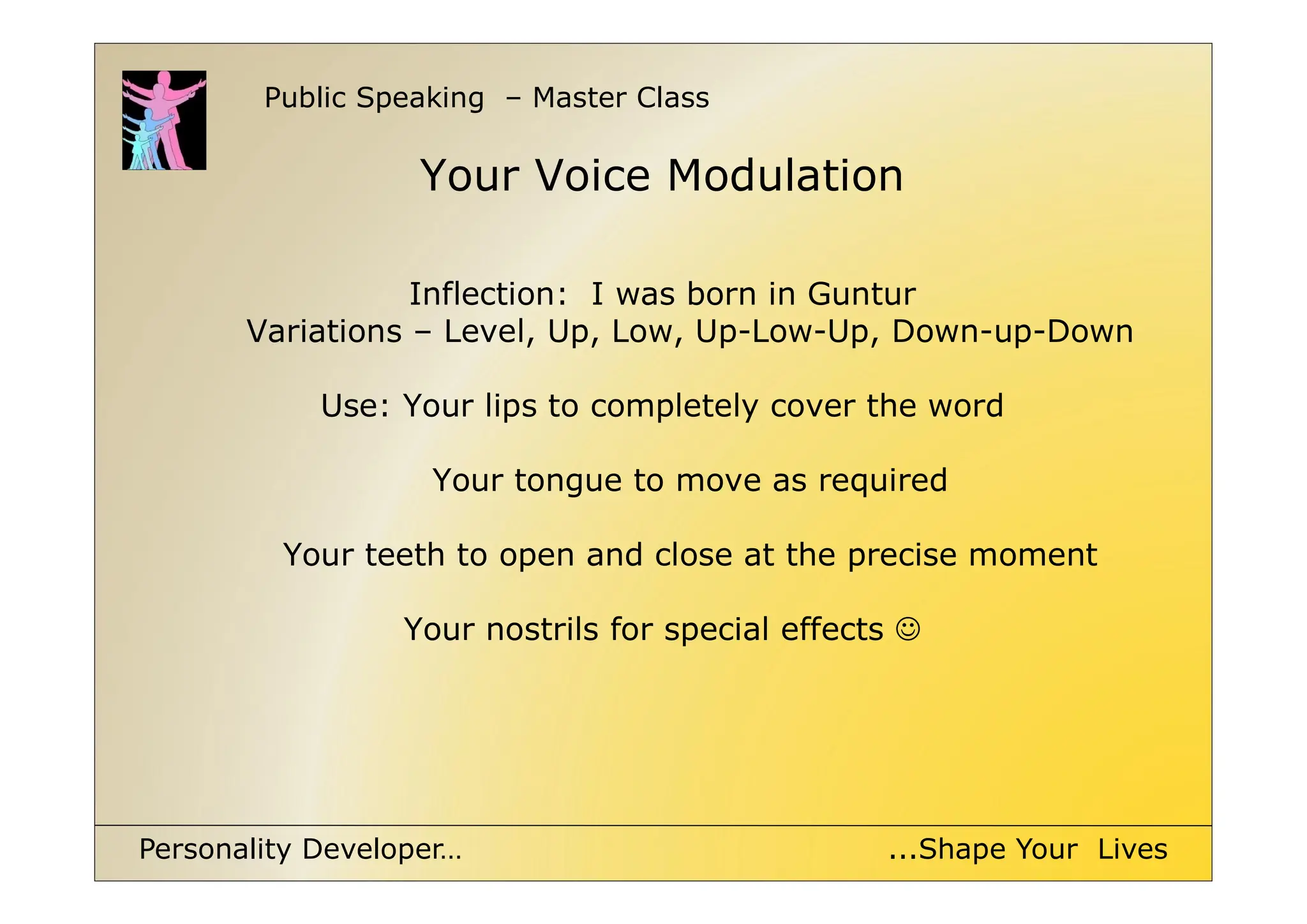 Public Speaking – Master Class

Your Voice Modulation

Inflection: I was born in Guntur
Variations – Level, Up, Low, Up-Low-Up, Down-up-Down

Use: Your lips to completely cover the word

Your tongue to move as required

Your teeth to open and close at the precise moment

Your nostrils for special effects ☺

Personality Developer…

...Shape Your Lives